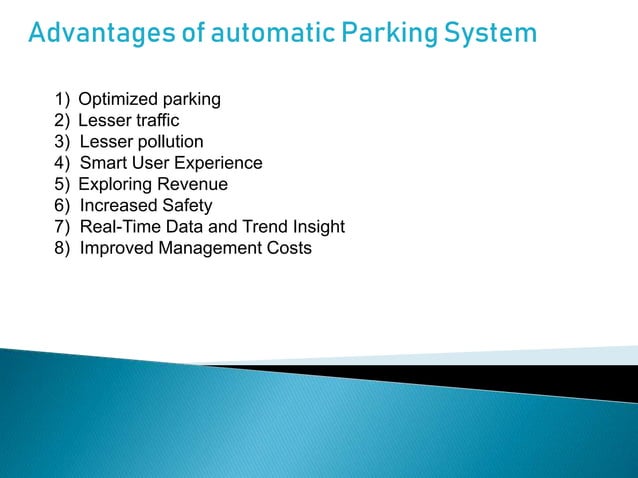 Advantages of automatic Parking System

1) Optimized parking
2) Lesser traffic
3) Lesser pollution
4) Smart User Experience
5) Exploring Revenue
6) Increased Safety
7) Real-Time Data and Trend Insight
8) Improved Management Costs